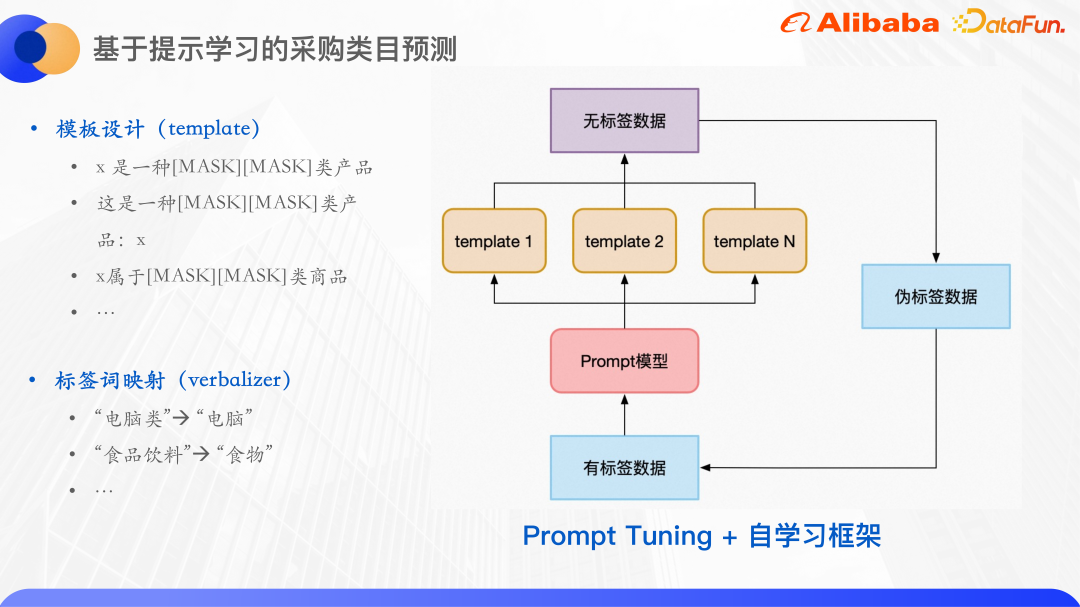 基于提示学习的采购类目预测

Alibaba DataFun.

• 模板设计（template）
  • x 是一种[MASK][MASK]类产品
  • 这是一种[MASK][MASK]类产品：x
  • x属于[MASK][MASK]类商品
  • …

• 标签词映射（verbalizer）
  • “电脑类”→“电脑”
  • “食品饮料”→“食物”
  • …

无标签数据

template 1

template 2

template N

伪标签数据

Prompt模型

有标签数据

Prompt Tuning + 自学习框架